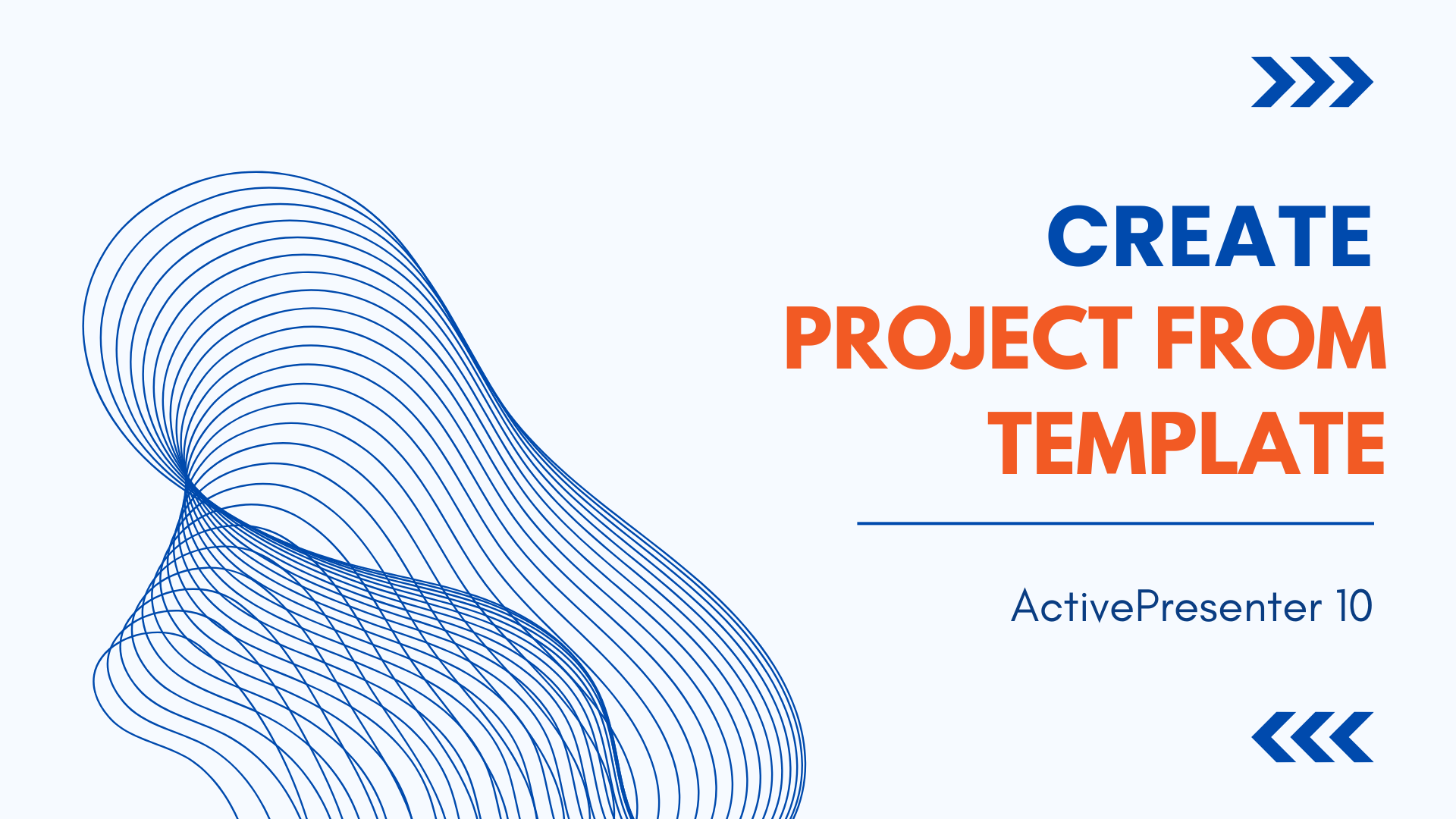 CREATE
PROJECT FROM TEMPLATE

ActivePresenter 10